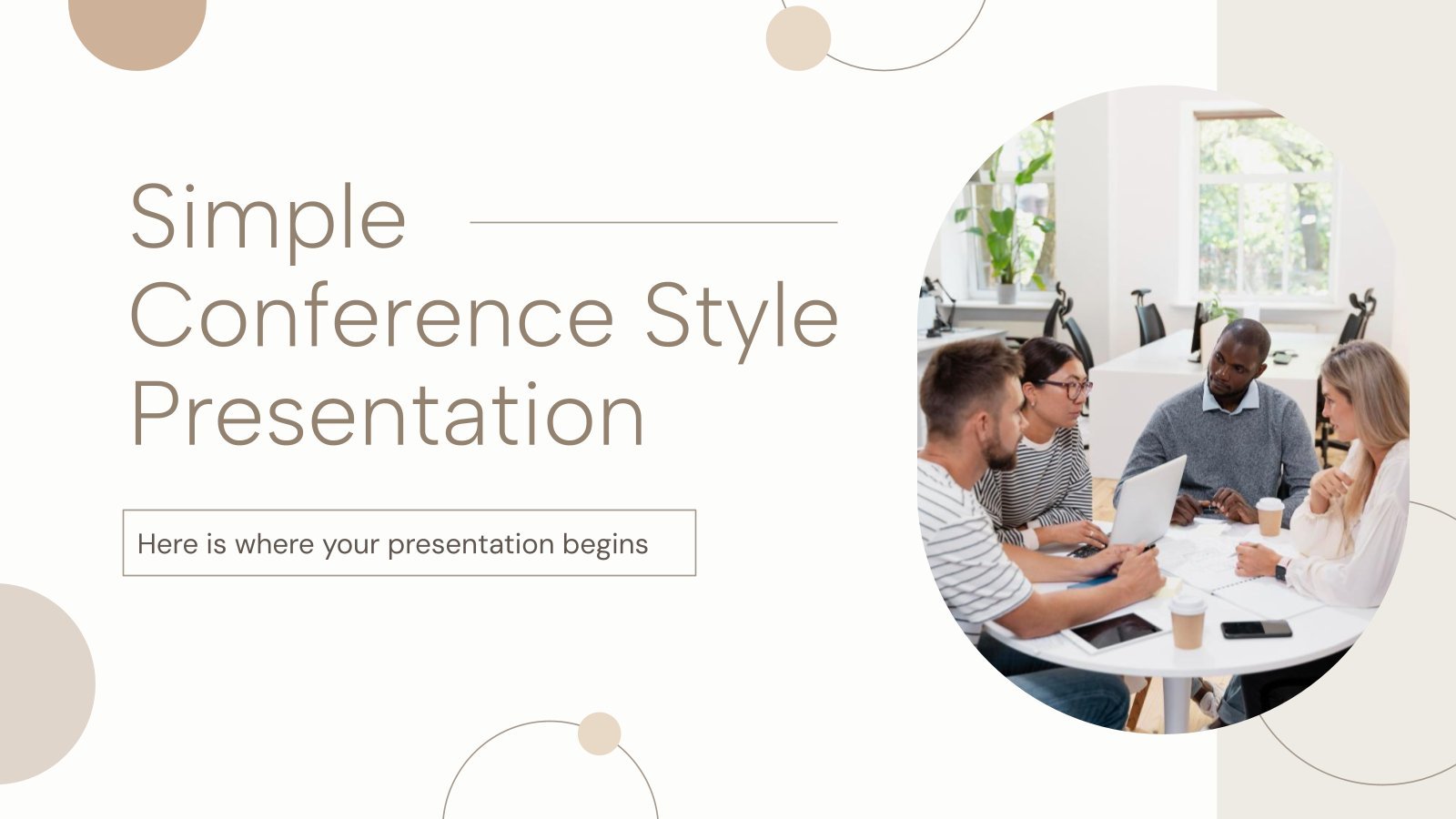 Simple Conference Style Presentation

Here is where your presentation begins